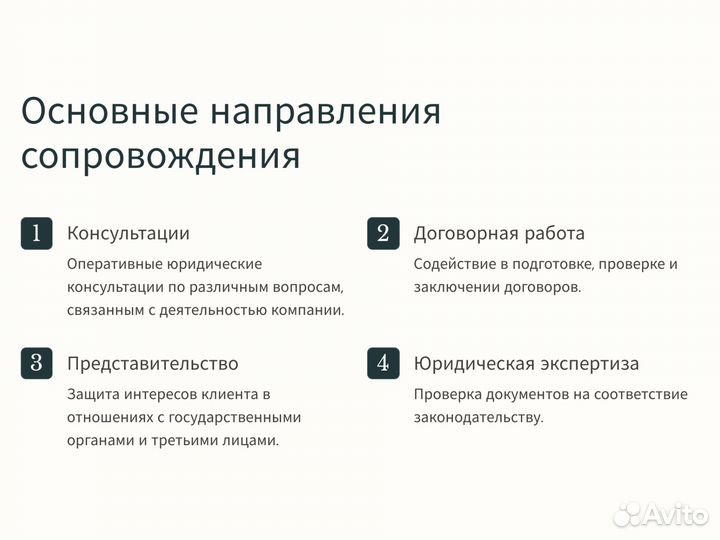 Основные направления сопровождения

1 Консультации

Оперативные юридические консультации по различным вопросам, связанным с деятельностью компании.

2 Договорная работа

Содействие в подготовке, проверке и заключении договоров.

3 Представительство

Защита интересов клиента в отношениях с государственными органами и третьими лицами.

4 Юридическая экспертиза

Проверка документов на соответствие законодательству.

Avito